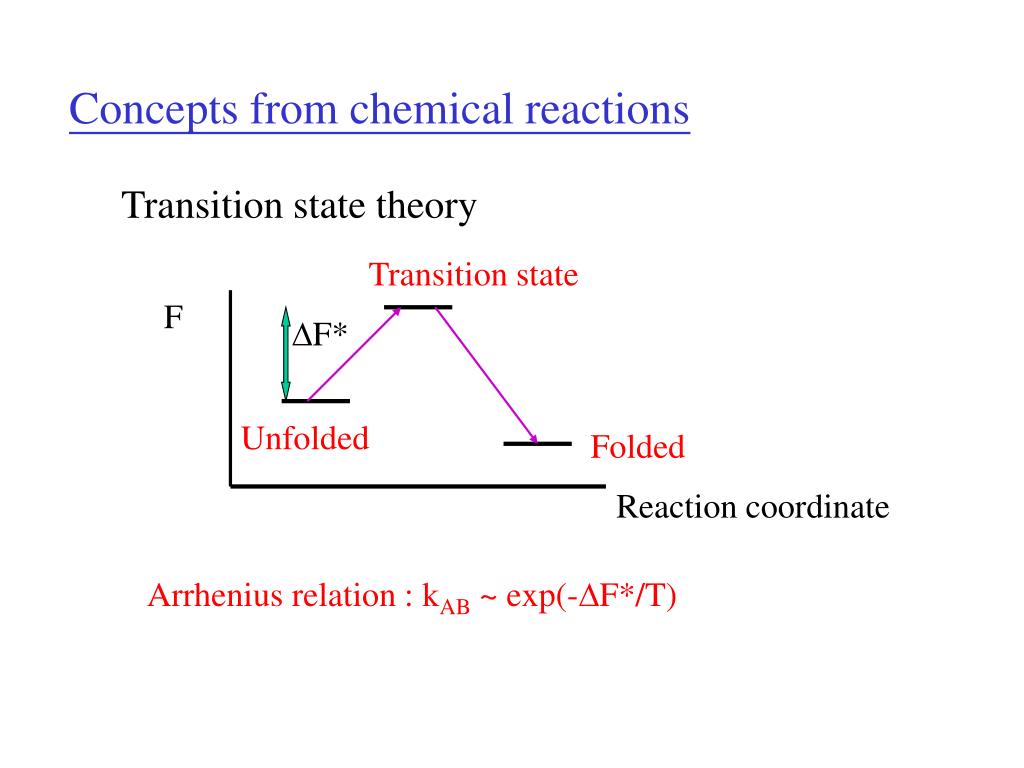 Concepts from chemical reactions

Transition state theory

Transition state

F

$\Delta F^*$

Unfolded

Folded

Reaction coordinate

Arrhenius relation : $k_{AB} \sim \exp(-\Delta F^*/T)$